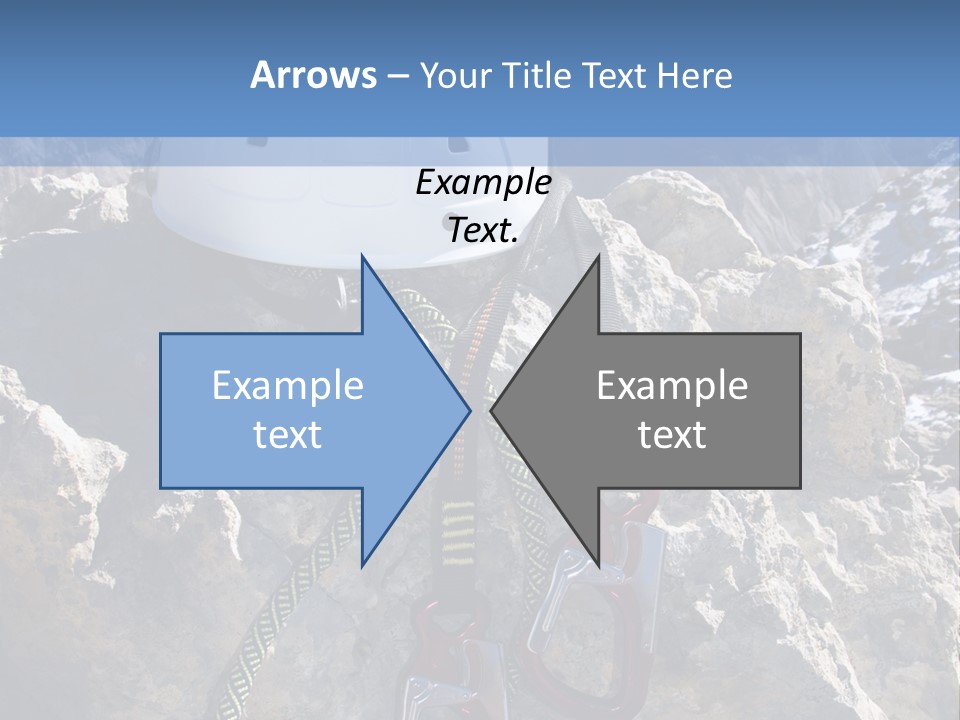 Arrows – Your Title Text Here

Example Text.

Example text

Example text